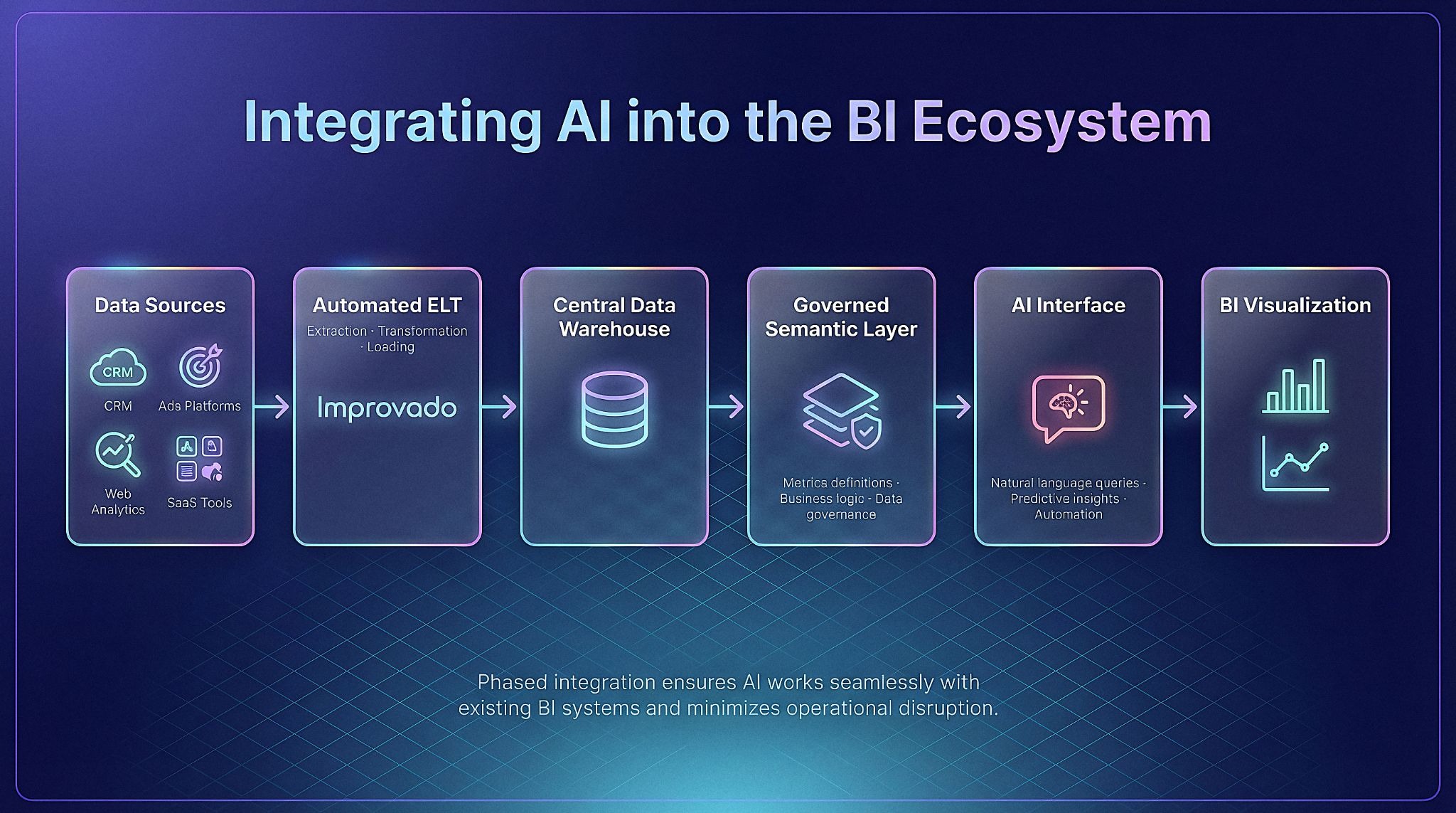 Integrating AI into the BI Ecosystem

Data Sources

CRM

CRM

Ads Platforms

Web Analytics

SaaS Tools

Automated ELT

Extraction · Transformation · Loading

Improvado

Central Data Warehouse

Governed Semantic Layer

Metrics definitions · Business logic · Data governance

AI Interface

Natural language queries · Predictive insights · Automation

BI Visualization

Phased integration ensures AI works seamlessly with existing BI systems and minimizes operational disruption.